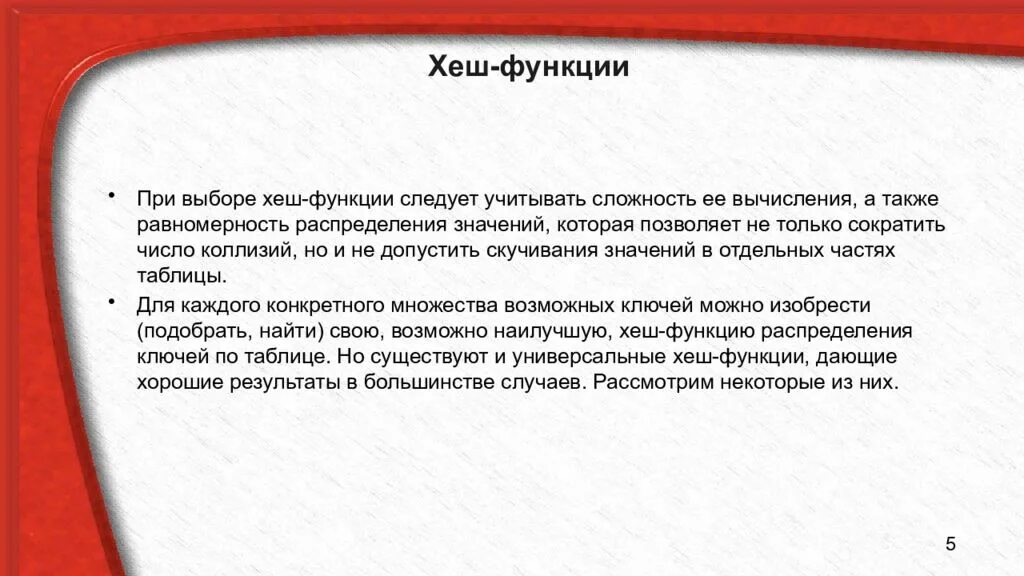 Хеш-функции

• При выборе хеш-функции следует учитывать сложность ее вычисления, а также равномерность распределения значений, которая позволяет не только сократить число коллизий, но и не допустить скучивания значений в отдельных частях таблицы.

• Для каждого конкретного множества возможных ключей можно изобрести (подобрать, найти) свою, возможно наилучшую, хеш-функцию распределения ключей по таблице. Но существуют и универсальные хеш-функции, дающие хорошие результаты в большинстве случаев. Рассмотрим некоторые из них.

5